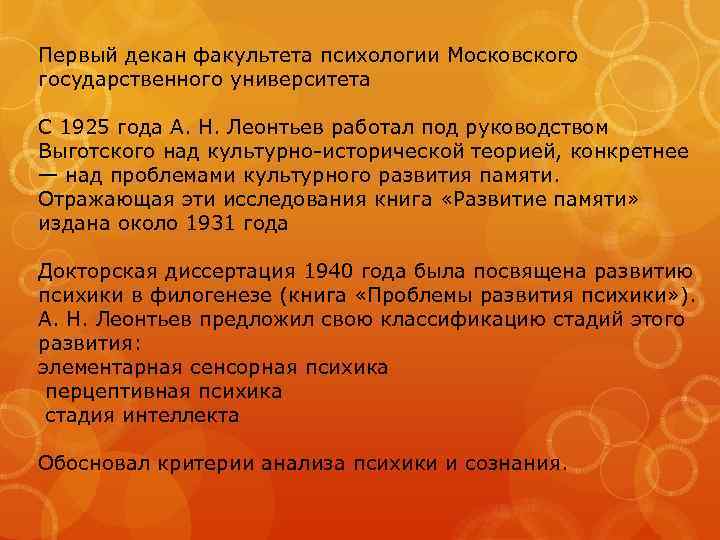 Первый декан факультета психологии Московского государственного университета

С 1925 года А. Н. Леонтьев работал под руководством Выготского над культурно-исторической теорией, конкретнее — над проблемами культурного развития памяти. Отражающая эти исследования книга «Развитие памяти» издана около 1931 года

Докторская диссертация 1940 года была посвящена развитию психики в филогенезе (книга «Проблемы развития психики»). А. Н. Леонтьев предложил свою классификацию стадий этого развития:
элементарная сенсорная психика
перцептивная психика
стадия интеллекта

Обосновал критерии анализа психики и сознания.